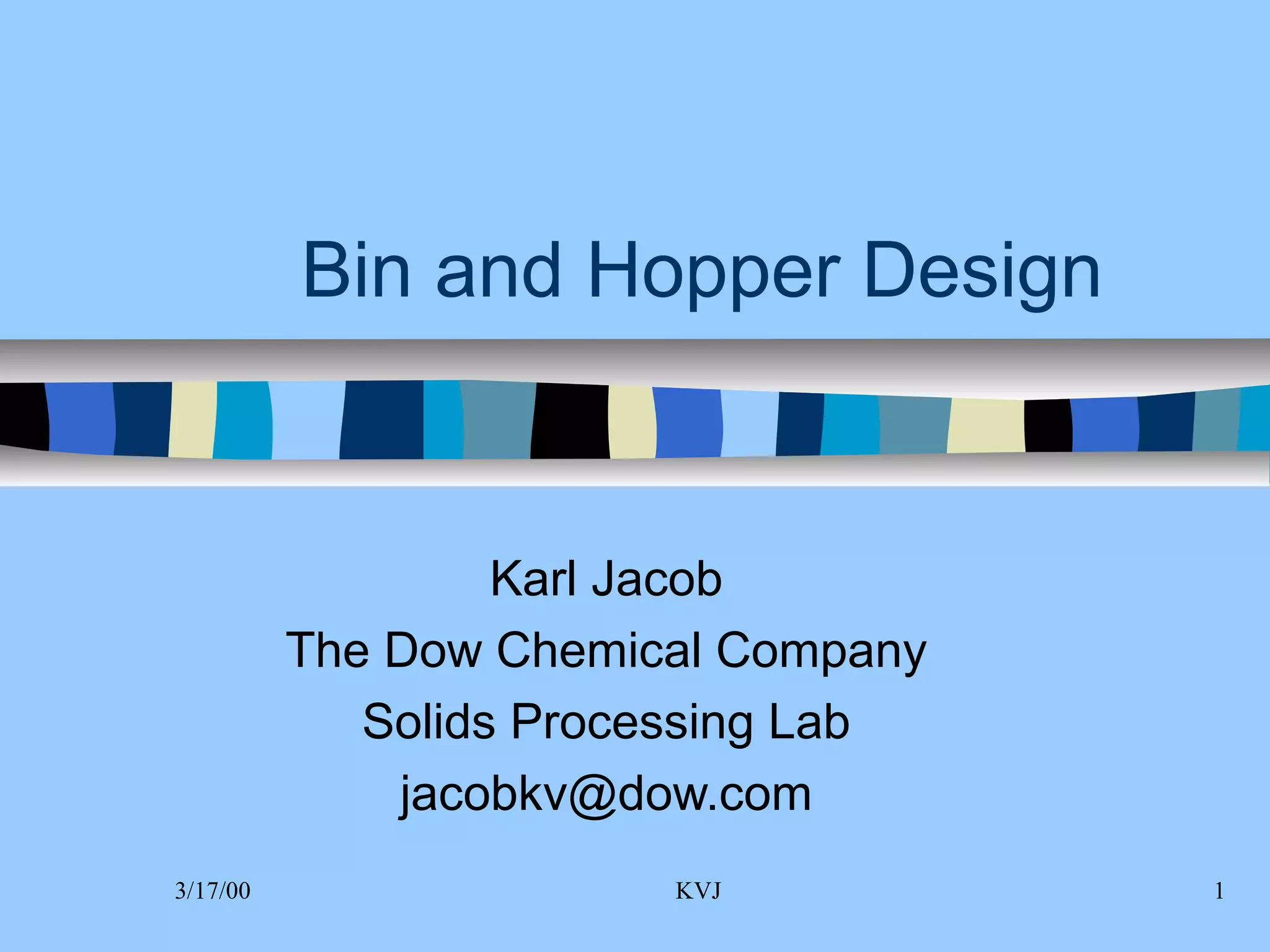 Bin and Hopper Design

Karl Jacob
The Dow Chemical Company
Solids Processing Lab
jacobkv@dow.com

3/17/00 KVJ 1